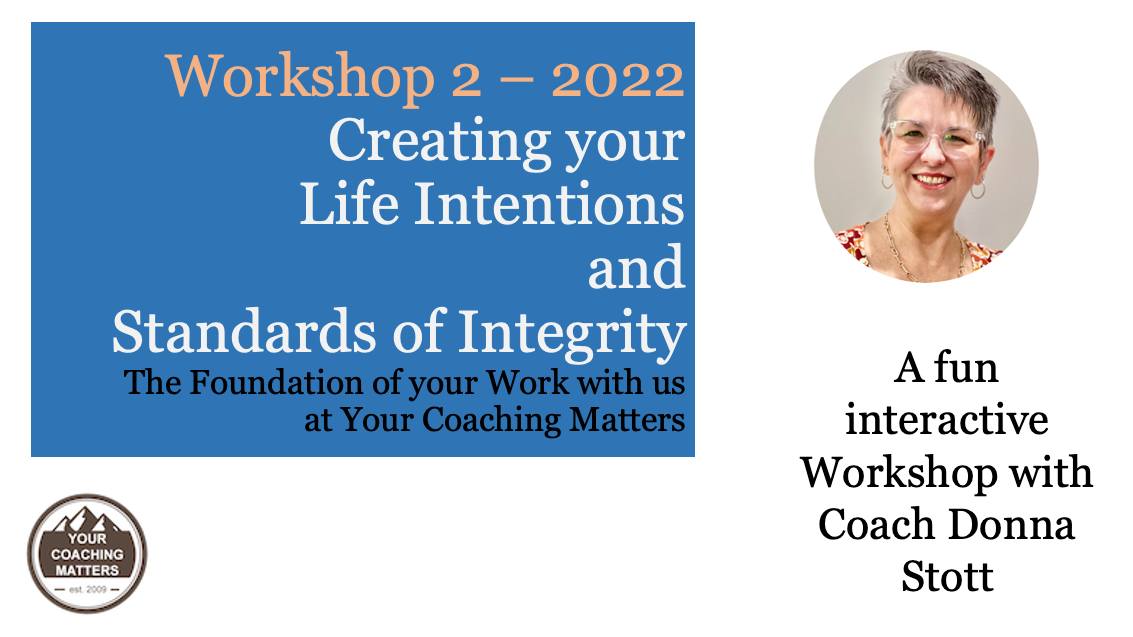 Workshop 2 – 2022
Creating your Life Intentions and Standards of Integrity
The Foundation of your Work with us at Your Coaching Matters

A fun interactive Workshop with Coach Donna Stott

YOUR COACHING MATTERS
est. 2009